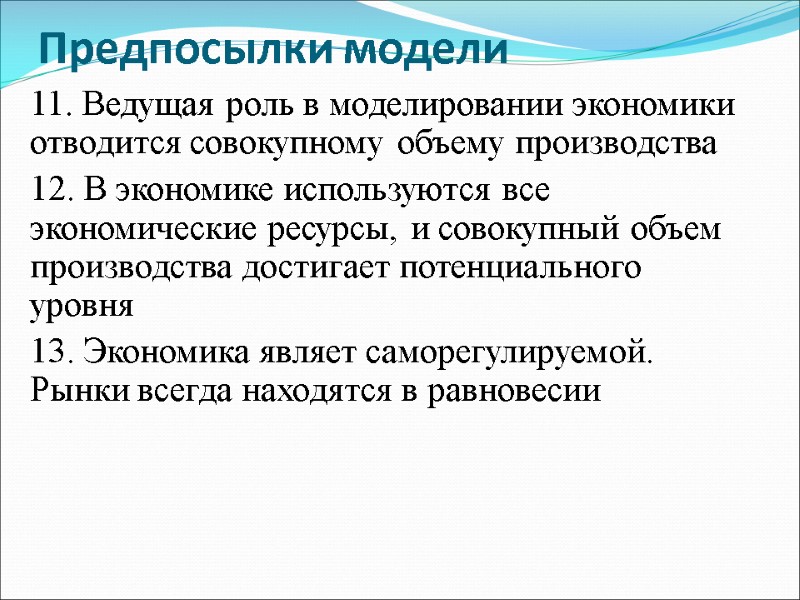 Предпосылки модели

11. Ведущая роль в моделировании экономики отводится совокупному объему производства

12. В экономике используются все экономические ресурсы, и совокупный объем производства достигает потенциального уровня

13. Экономика являет саморегулируемой. Рынки всегда находятся в равновесии